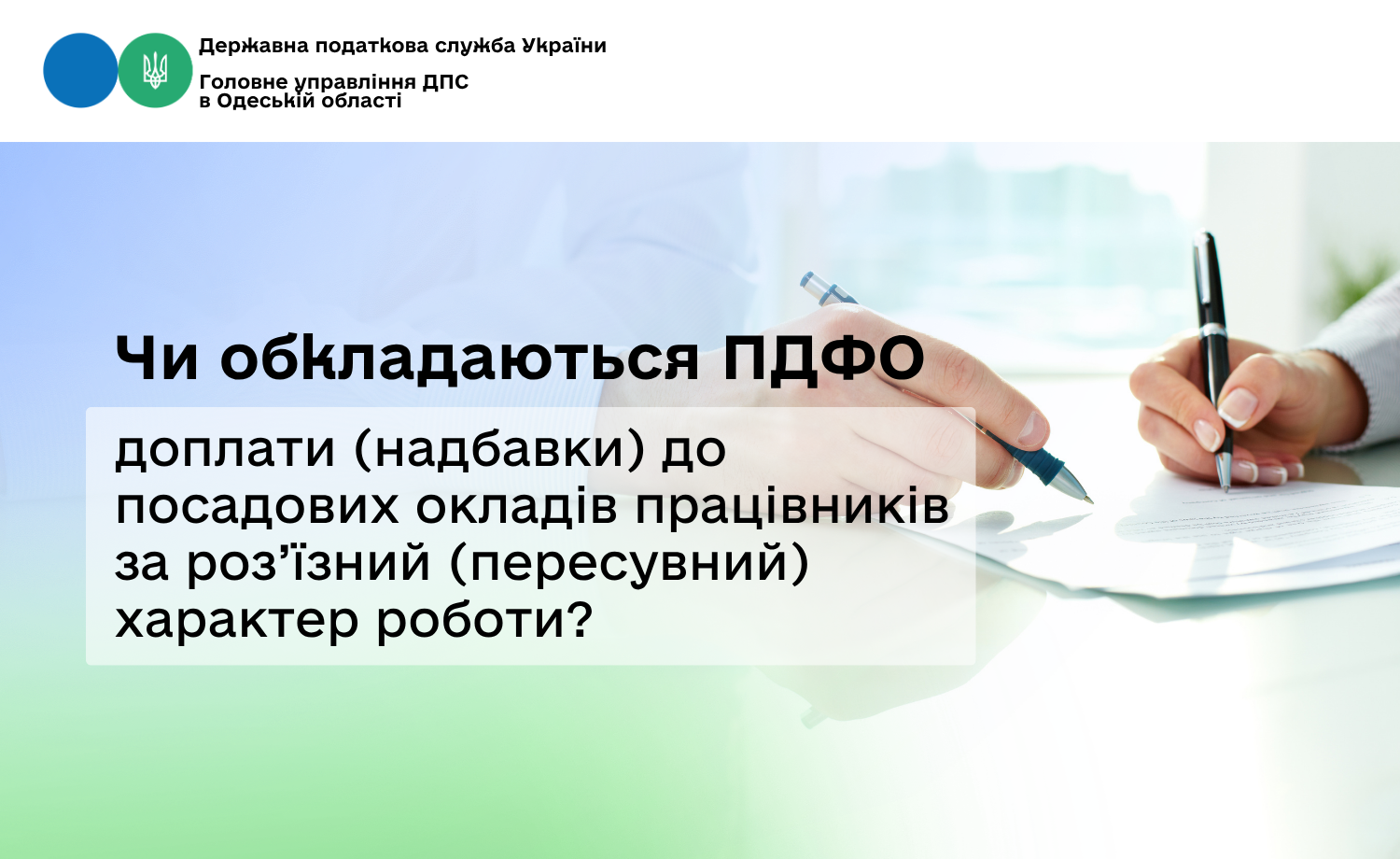 Державна податкова служба України

Головне управління ДПС
в Одеській області

Чи обкладаються ПДФО

доплати (надбавки) до посадових окладів працівників за роз'їзний (пересувний) характер роботи?